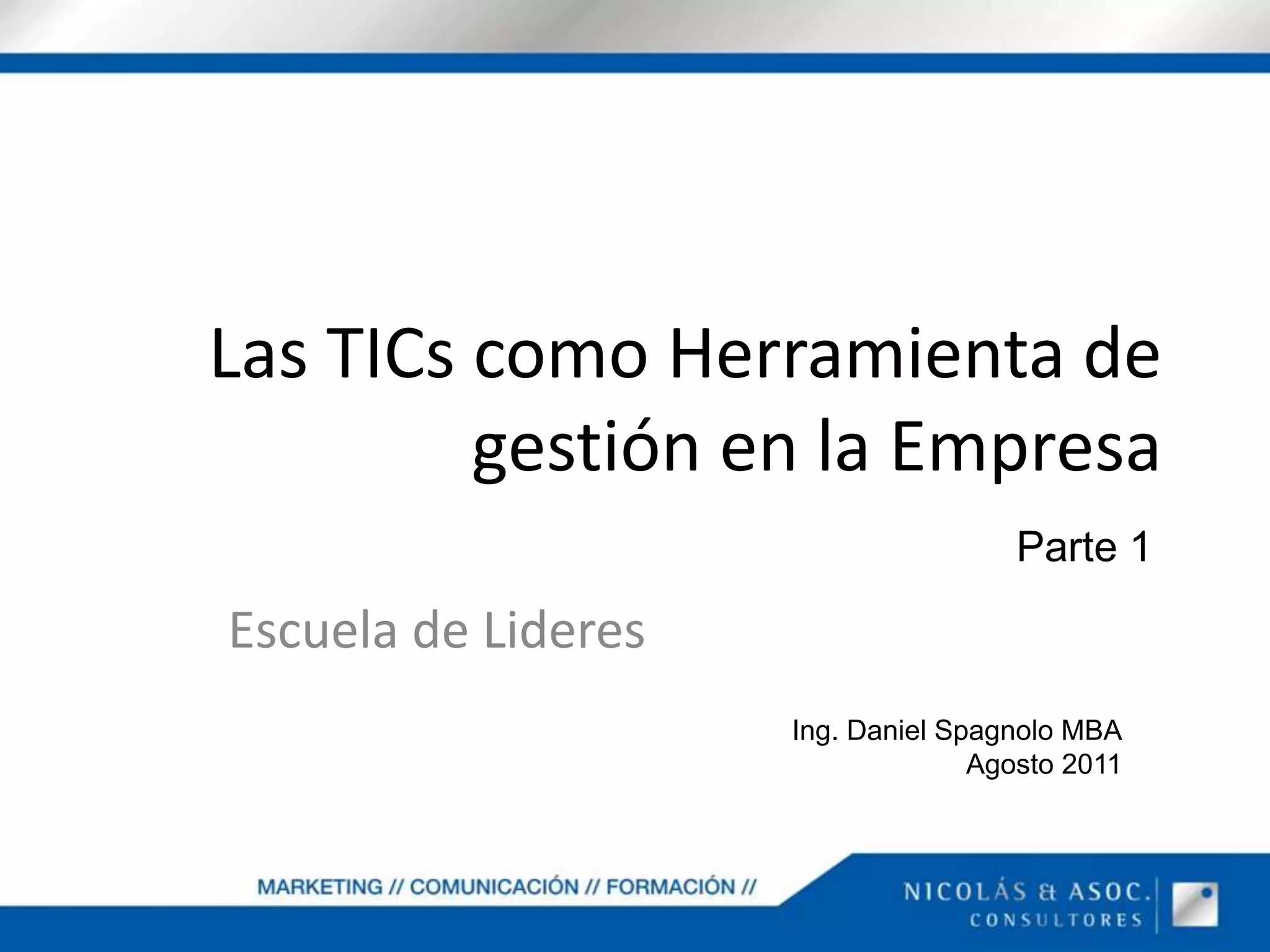 Las TICs como Herramienta de gestión en la Empresa

Parte 1

Escuela de Lideres

Ing. Daniel Spagnolo MBA
Agosto 2011

MARKETING // COMUNICACIÓN // FORMACIÓN //

NICOLÁS & ASOC.
CONSULTORES